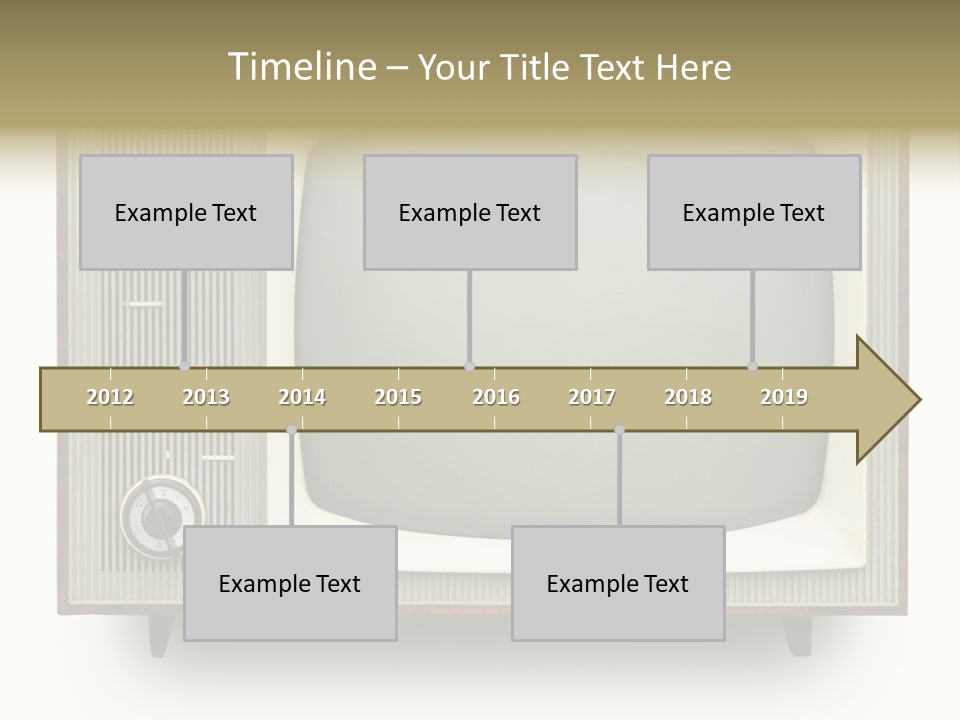 Timeline – Your Title Text Here

Example Text

Example Text

Example Text

2012 2013 2014 2015 2016 2017 2018 2019

Example Text

Example Text